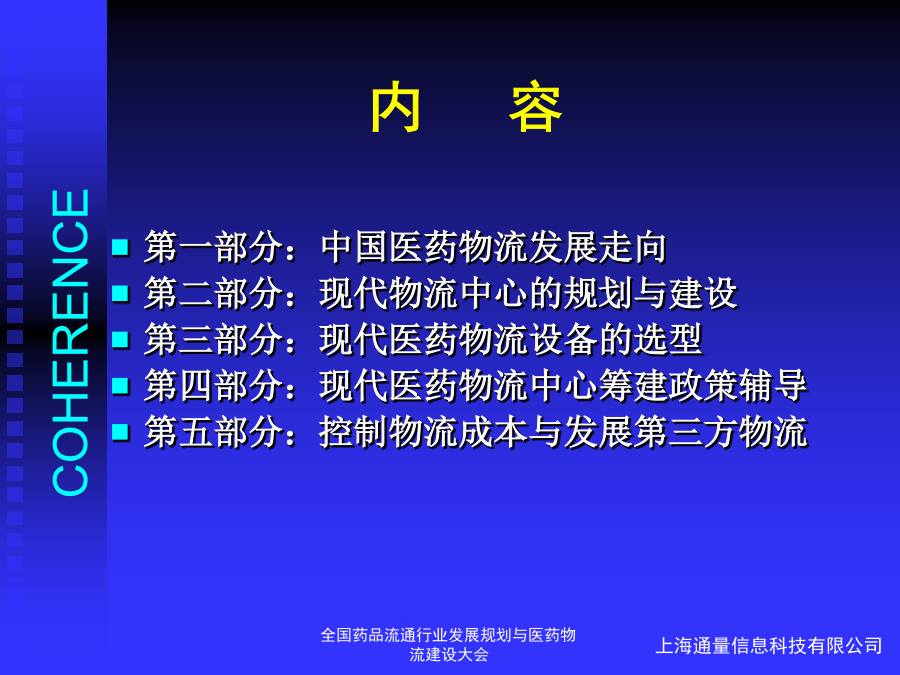 COHERENCE

内 容

- 第一部分：中国医药物流发展走向
- 第二部分：现代物流中心的规划与建设
- 第三部分：现代医药物流设备的选型
- 第四部分：现代医药物流中心筹建政策辅导
- 第五部分：控制物流成本与发展第三方物流

全国药品流通行业发展规划与医药物流建设大会

上海通量信息科技有限公司